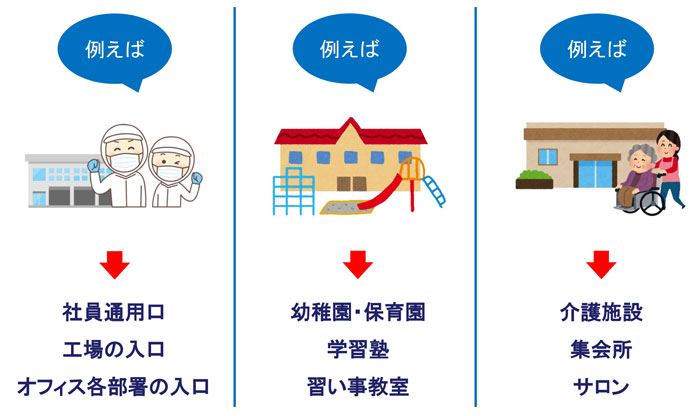 例えば

社員通用口
工場の入口
オフィス各部署の入口

例えば

幼稚園・保育園
学習塾
習い事教室

例えば

介護施設
集会所
サロン